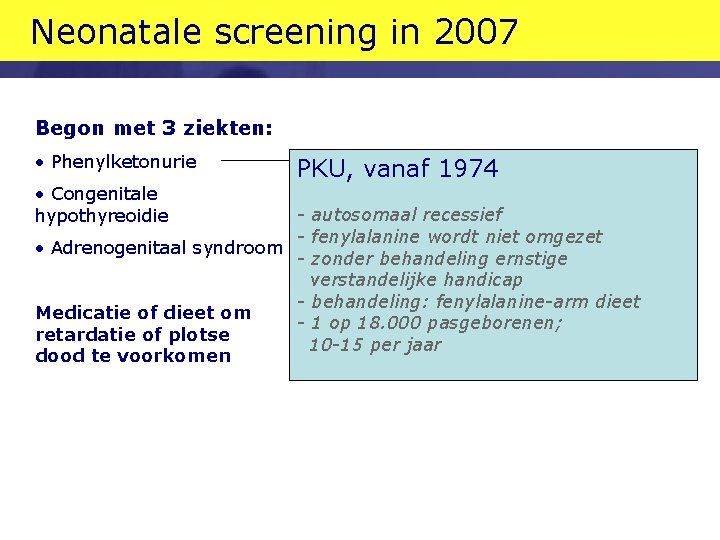 Neonatale screening in 2007

Begon met 3 ziekten:

• Phenylketonurie

• Congenitale hypothyreoidie

• Adrenogenitaal syndroom

Medicatie of dieet om retardatie of plotse dood te voorkomen

PKU, vanaf 1974

- autosomaal recessief
- fenylalanine wordt niet omgezet
- zonder behandeling ernstige verstandelijke handicap
- behandeling: fenylalanine-arm dieet
- 1 op 18.000 pasgeborenen; 10-15 per jaar